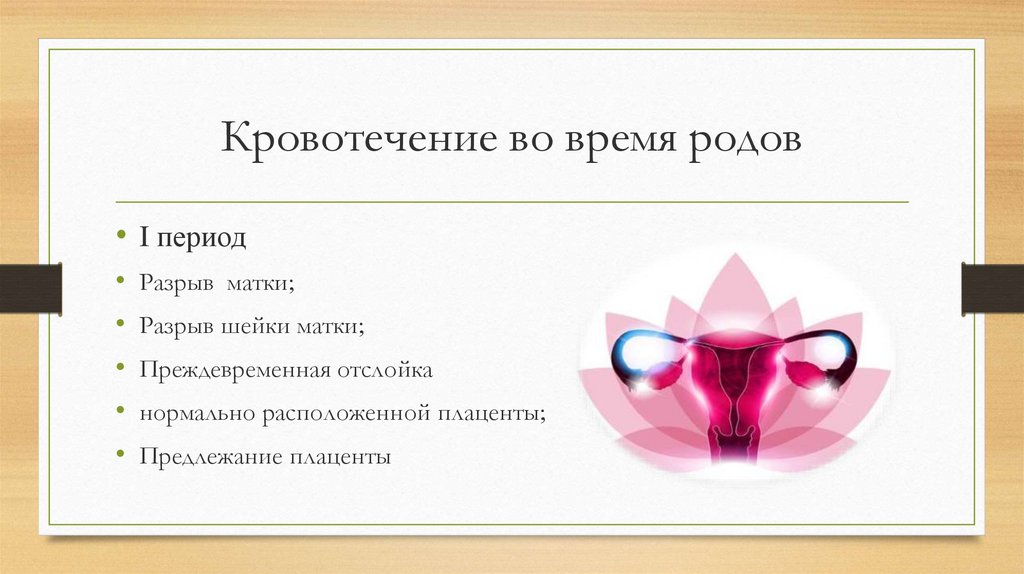 Кровотечение во время родов

• I период
• Разрыв матки;
• Разрыв шейки матки;
• Преждевременная отслойка
• нормально расположенной плаценты;
• Предлежание плаценты